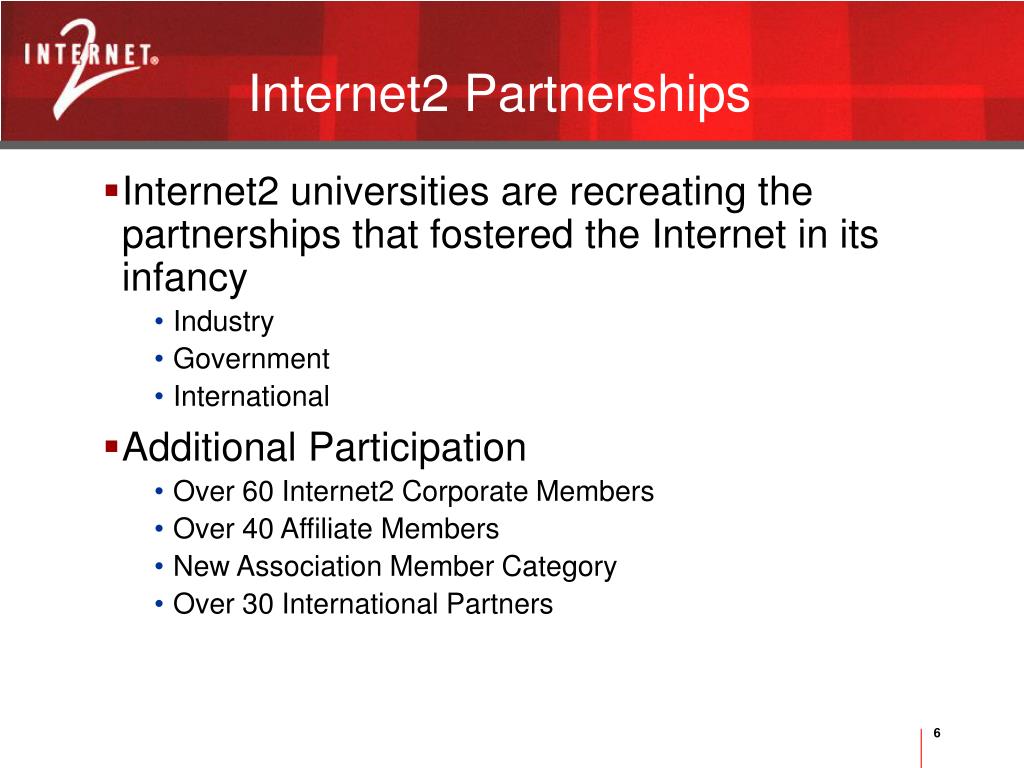 INTERNET® 2

Internet2 Partnerships

▪ Internet2 universities are recreating the partnerships that fostered the Internet in its infancy
• Industry
• Government
• International

▪ Additional Participation
• Over 60 Internet2 Corporate Members
• Over 40 Affiliate Members
• New Association Member Category
• Over 30 International Partners

6